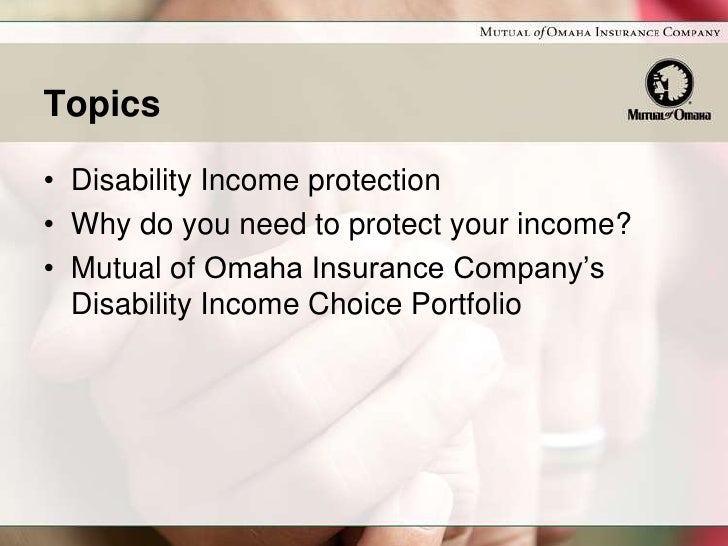 MUTUAL of OMAHA INSURANCE COMPANY

Topics

Mutual of Omaha

• Disability Income protection
• Why do you need to protect your income?
• Mutual of Omaha Insurance Company's Disability Income Choice Portfolio